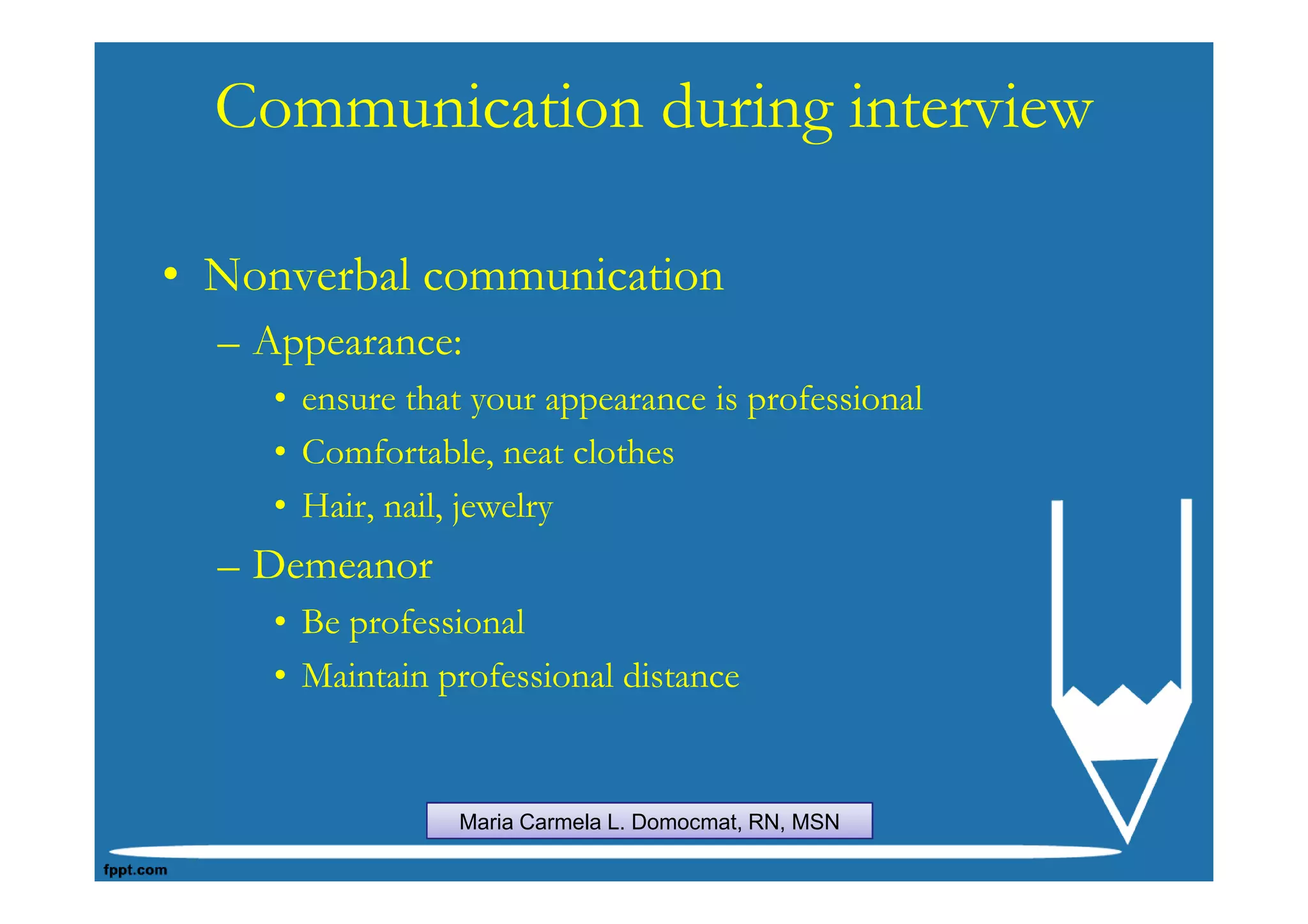 Communication during interview

• Nonverbal communication
– Appearance:
• ensure that your appearance is professional
• Comfortable, neat clothes
• Hair, nail, jewelry
– Demeanor
• Be professional
• Maintain professional distance

Maria Carmela L. Domocmat, RN, MSN

fppt.com